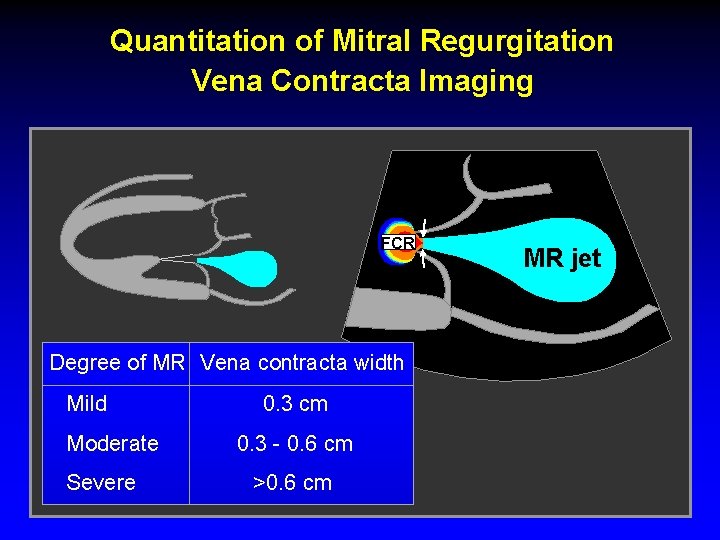 Quantitation of Mitral Regurgitation
Vena Contracta Imaging

FCR

MR jet

| Degree of MR | Vena contracta width |
|---|---|
| Mild | 0.3 cm |
| Moderate | 0.3 - 0.6 cm |
| Severe | >0.6 cm |